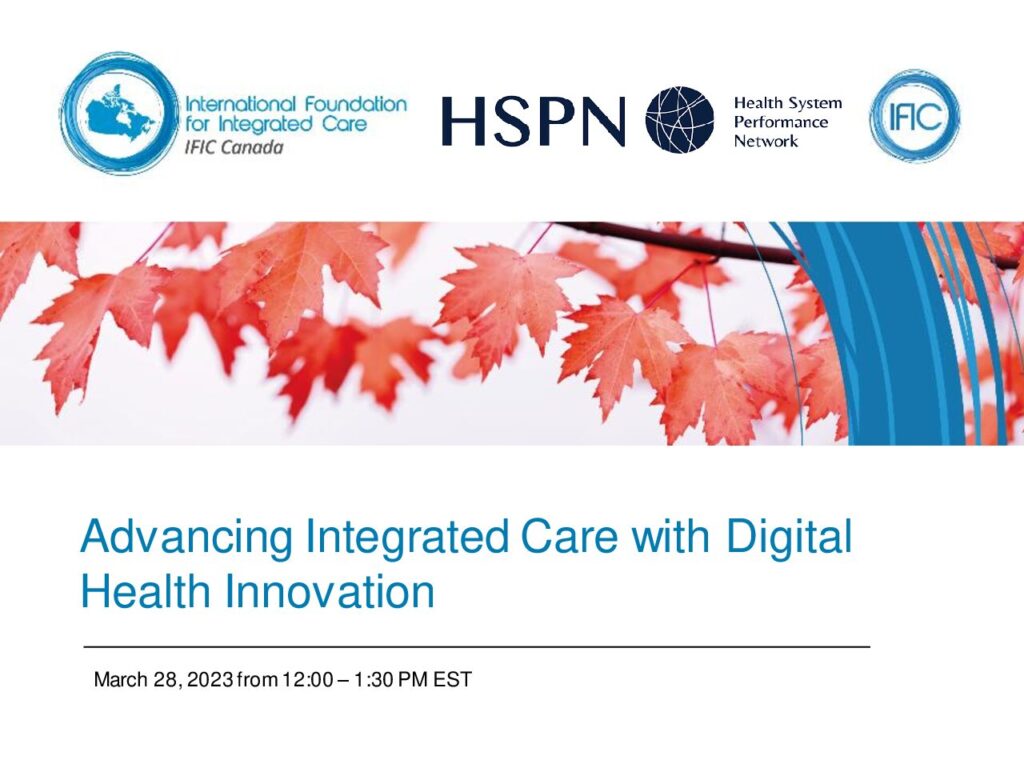 International Foundation for Integrated Care
IFIC Canada

HSPN

Health System Performance Network

IFIC

Advancing Integrated Care with Digital Health Innovation

March 28, 2023 from 12:00 – 1:30 PM EST